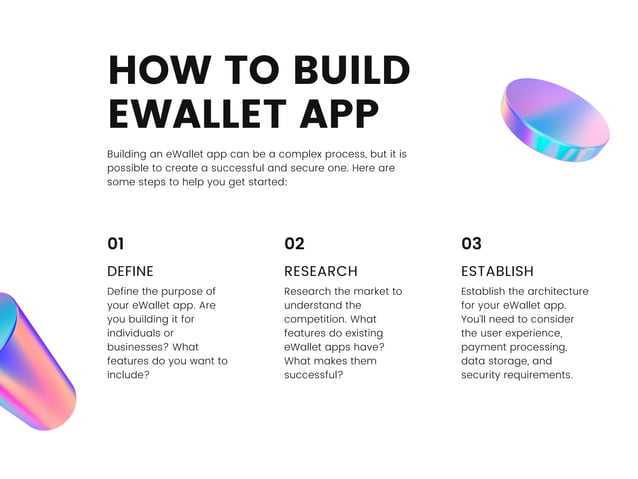 HOW TO BUILD EWALLET APP

Building an eWallet app can be a complex process, but it is possible to create a successful and secure one. Here are some steps to help you get started:

01

DEFINE

Define the purpose of your eWallet app. Are you building it for individuals or businesses? What features do you want to include?

02

RESEARCH

Research the market to understand the competition. What features do existing eWallet apps have? What makes them successful?

03

ESTABLISH

Establish the architecture for your eWallet app. You'll need to consider the user experience, payment processing, data storage, and security requirements.